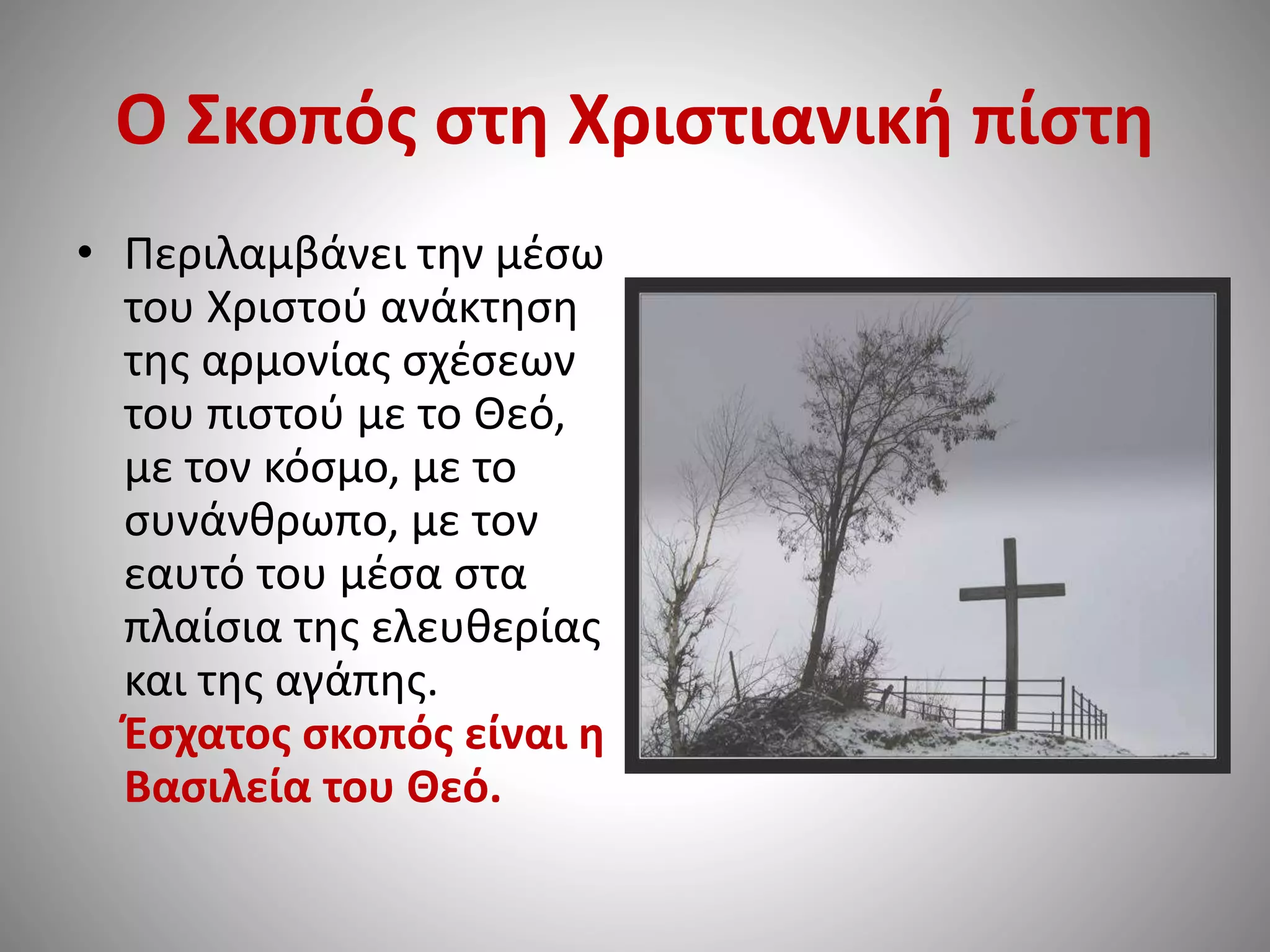 Ο Σκοπός στη Χριστιανική πίστη

• Περιλαμβάνει την μέσω του Χριστού ανάκτηση της αρμονίας σχέσεων του πιστού με το Θεό, με τον κόσμο, με το συνάνθρωπο, με τον εαυτό του μέσα στα πλαίσια της ελευθερίας και της αγάπης. Έσχατος σκοπός είναι η Βασιλεία του Θεό.